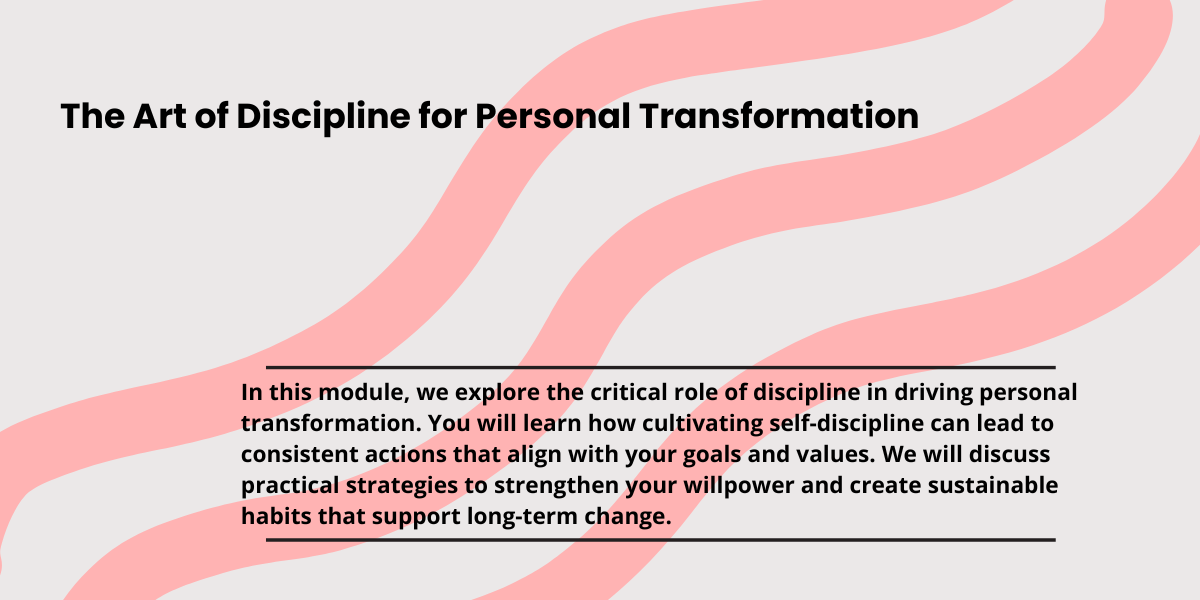 The Art of Discipline for Personal Transformation

In this module, we explore the critical role of discipline in driving personal transformation. You will learn how cultivating self-discipline can lead to consistent actions that align with your goals and values. We will discuss practical strategies to strengthen your willpower and create sustainable habits that support long-term change.